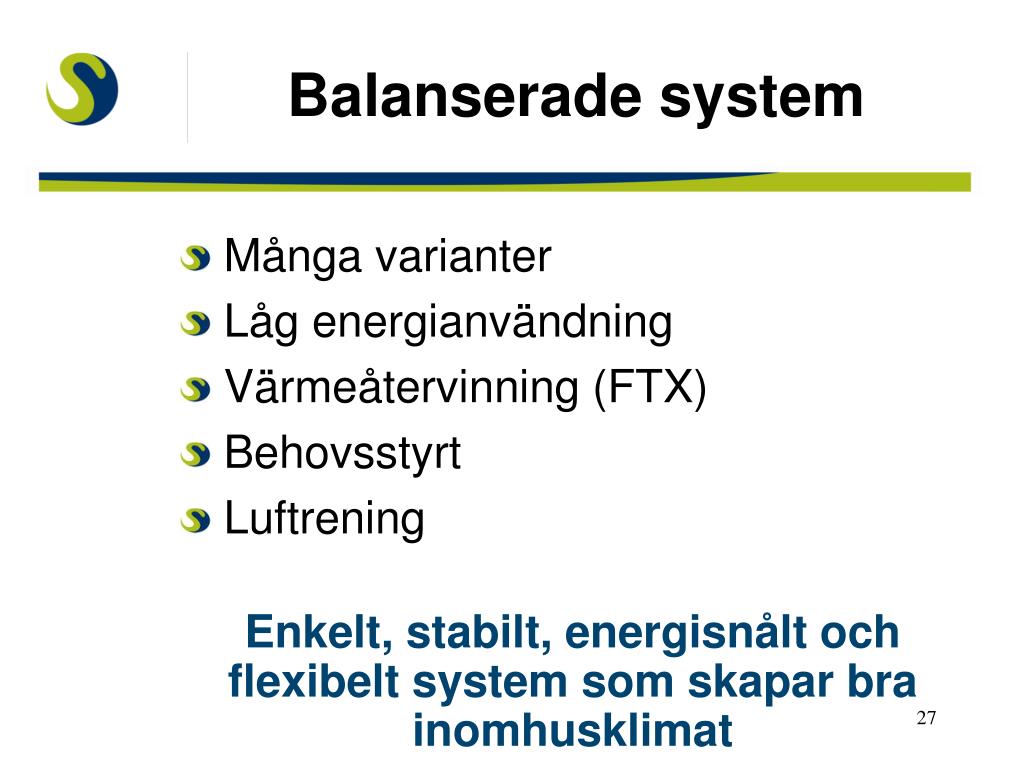 Balanserade system

Många varianter
Låg energianvändning
Värmeåtervinning (FTX)
Behovsstyrt
Luftrening

Enkelt, stabilt, energisnålt och flexibelt system som skapar bra inomhusklimat

27